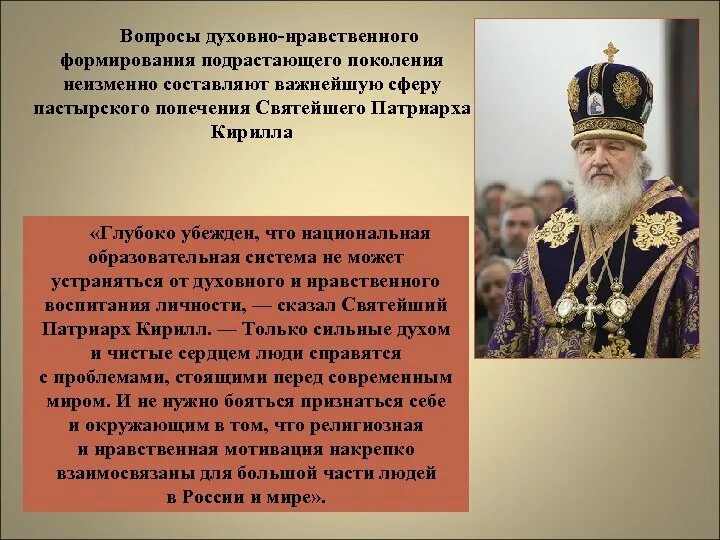 Вопросы духовно-нравственного формирования подрастающего поколения неизменно составляют важнейшую сферу пастырского попечения Святейшего Патриарха Кирилла

«Глубоко убежден, что национальная образовательная система не может устраняться от духовного и нравственного воспитания личности, — сказал Святейший Патриарх Кирилл. — Только сильные духом и чистые сердцем люди справятся с проблемами, стоящими перед современным миром. И не нужно бояться признаться себе и окружающим в том, что религиозная и нравственная мотивация накрепко взаимосвязаны для большой части людей в России и мире».